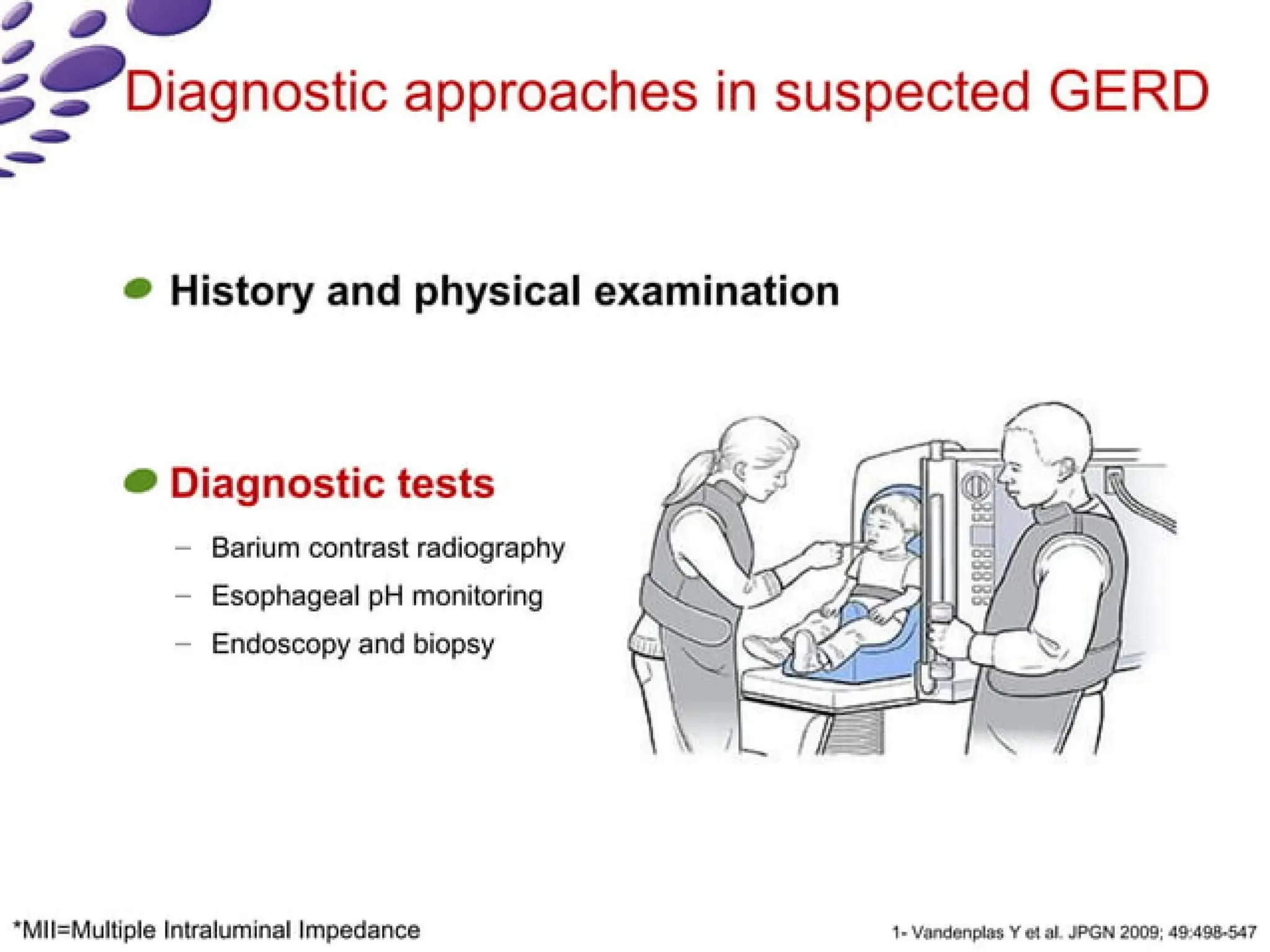 Diagnostic approaches in suspected GERD

History and physical examination

Diagnostic tests

– Barium contrast radiography
– Esophageal pH monitoring
– Endoscopy and biopsy

*MII=Multiple Intraluminal Impedance

1- Vandenplas Y et al. JPGN 2009; 49:498-547